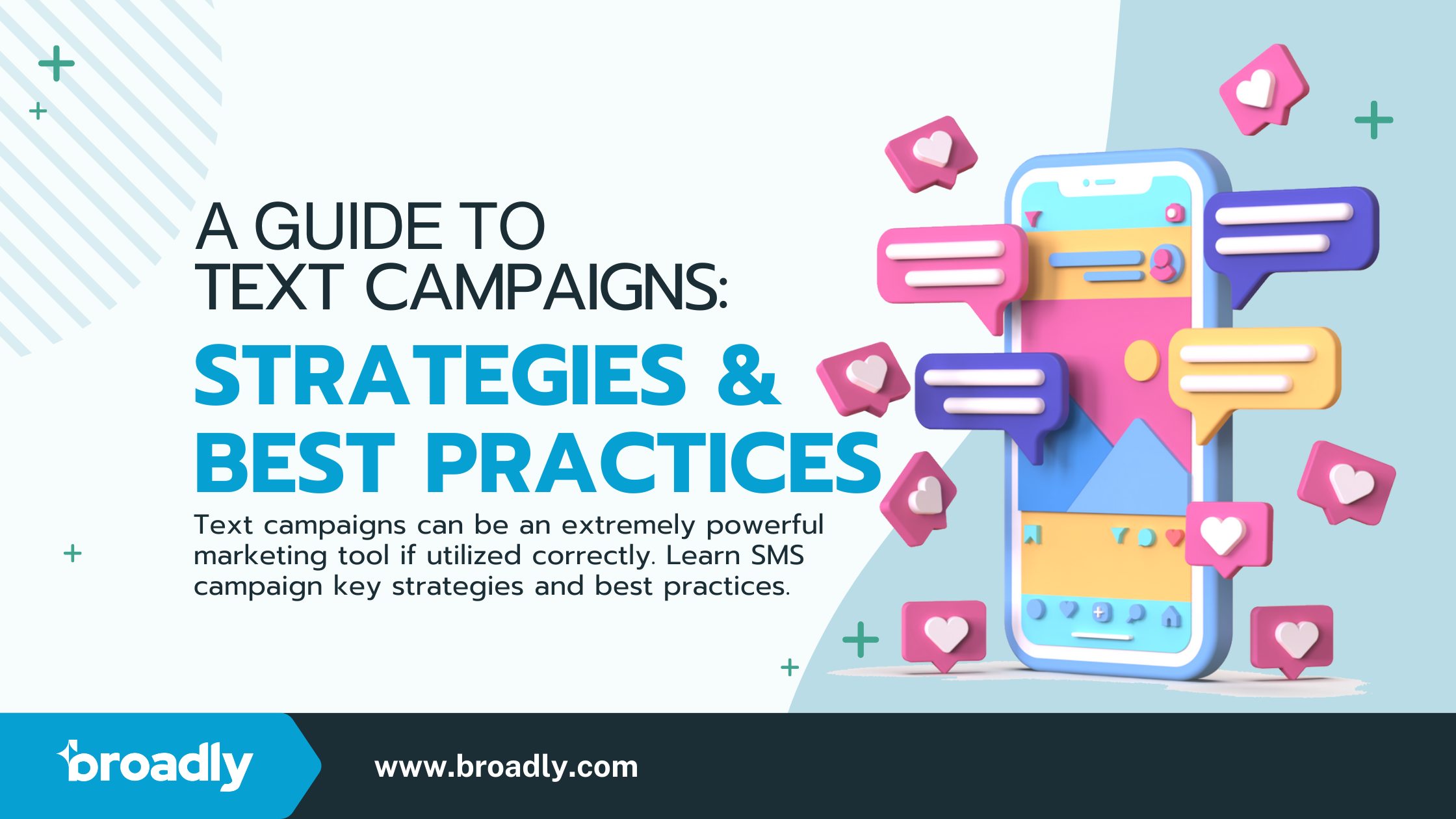 A GUIDE TO TEXT CAMPAIGNS:

STRATEGIES & BEST PRACTICES

Text campaigns can be an extremely powerful marketing tool if utilized correctly. Learn SMS campaign key strategies and best practices.

broadly

www.broadly.com